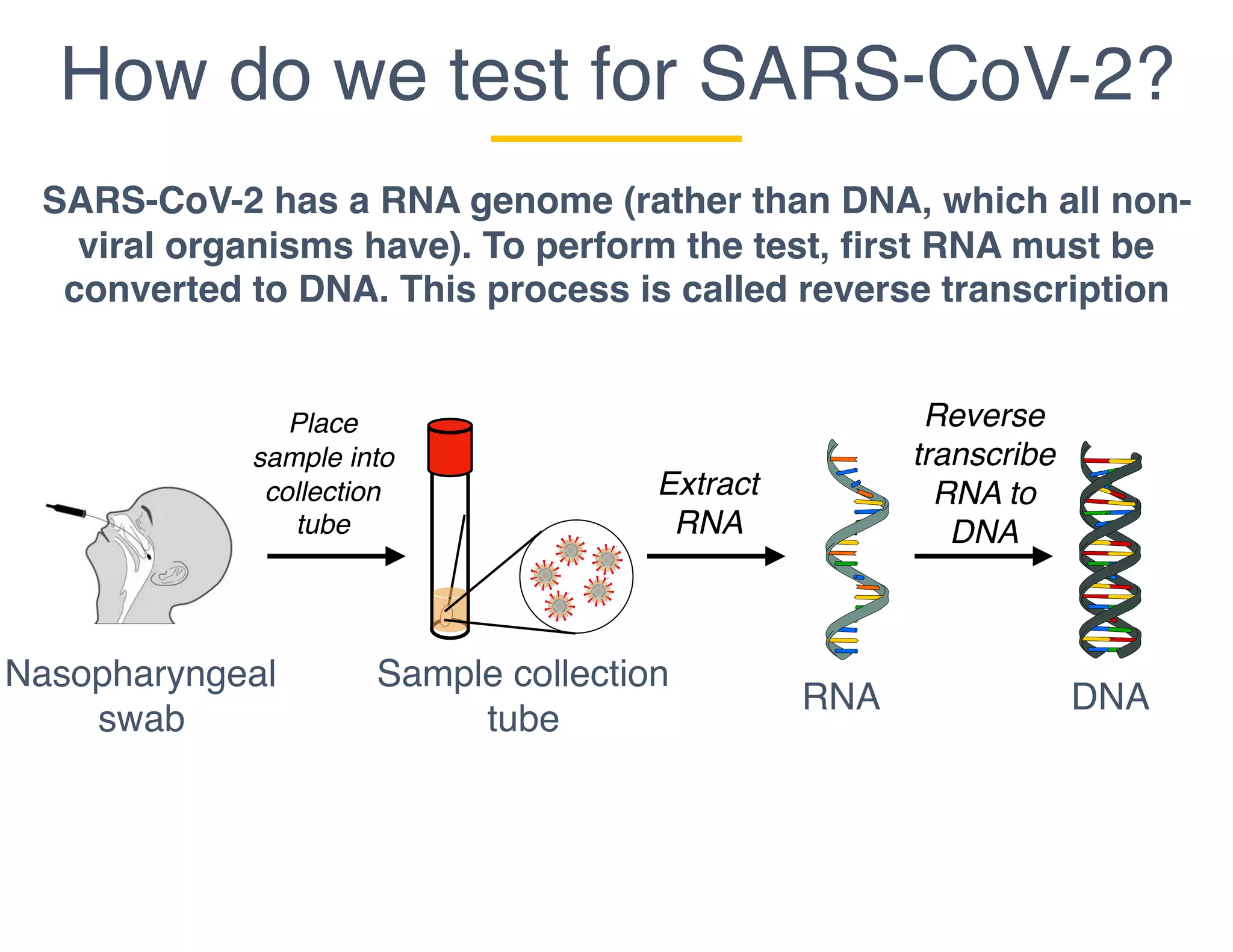 How do we test for SARS-CoV-2?

SARS-CoV-2 has a RNA genome (rather than DNA, which all non-viral organisms have). To perform the test, first RNA must be converted to DNA. This process is called reverse transcription

Place sample into collection tube

Extract RNA

Reverse transcribe RNA to DNA

Nasopharyngeal swab

Sample collection tube

RNA

DNA